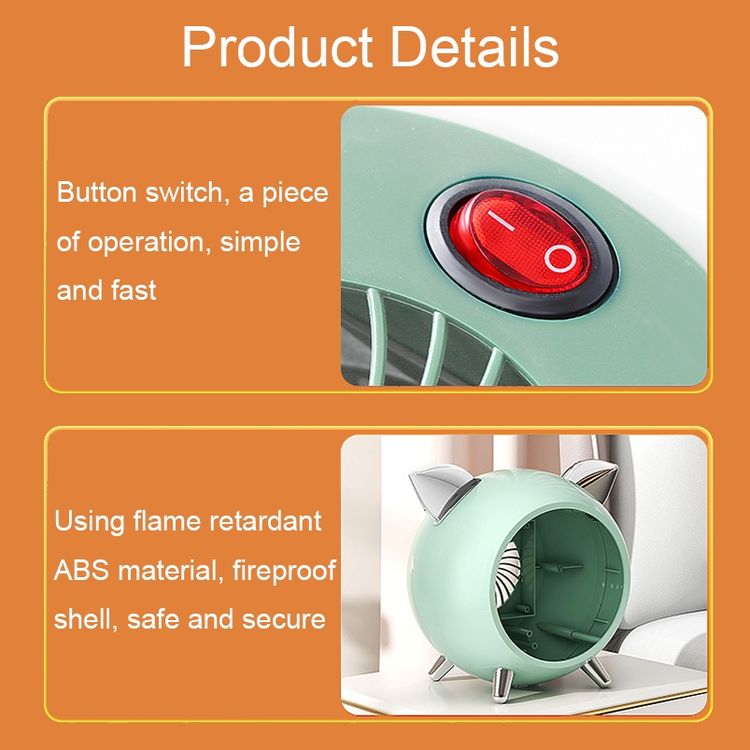 Product Details

Button switch, a piece of operation, simple and fast

Using flame retardant ABS material, fireproof shell, safe and secure